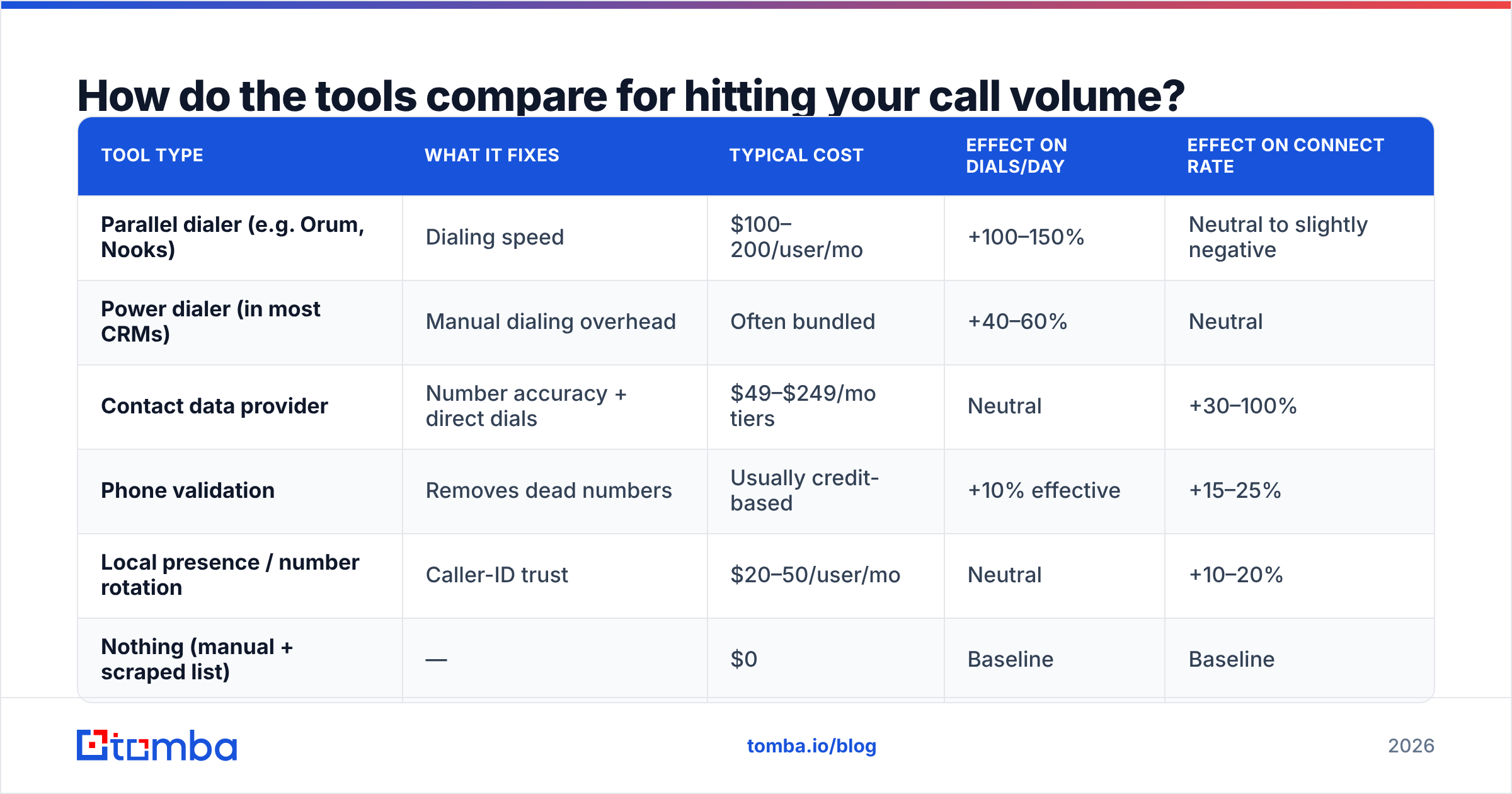 How do the tools compare for hitting your call volume?

| TOOL TYPE | WHAT IT FIXES | TYPICAL COST | EFFECT ON DIALS/DAY | EFFECT ON CONNECT RATE |
|---|---|---|---|---|
| Parallel dialer (e.g. Orum, Nooks) | Dialing speed | \$100–200/user/mo | +100–150% | Neutral to slightly negative |
| Power dialer (in most CRMs) | Manual dialing overhead | Often bundled | +40–60% | Neutral |
| Contact data provider | Number accuracy + direct dials | \$49–\$249/mo tiers | Neutral | +30–100% |
| Phone validation | Removes dead numbers | Usually credit-based | +10% effective | +15–25% |
| Local presence / number rotation | Caller-ID trust | \$20–50/user/mo | Neutral | +10–20% |
| Nothing (manual + scraped list) | — | \$0 | Baseline | Baseline |

tomba

tomba.io/blog

2026